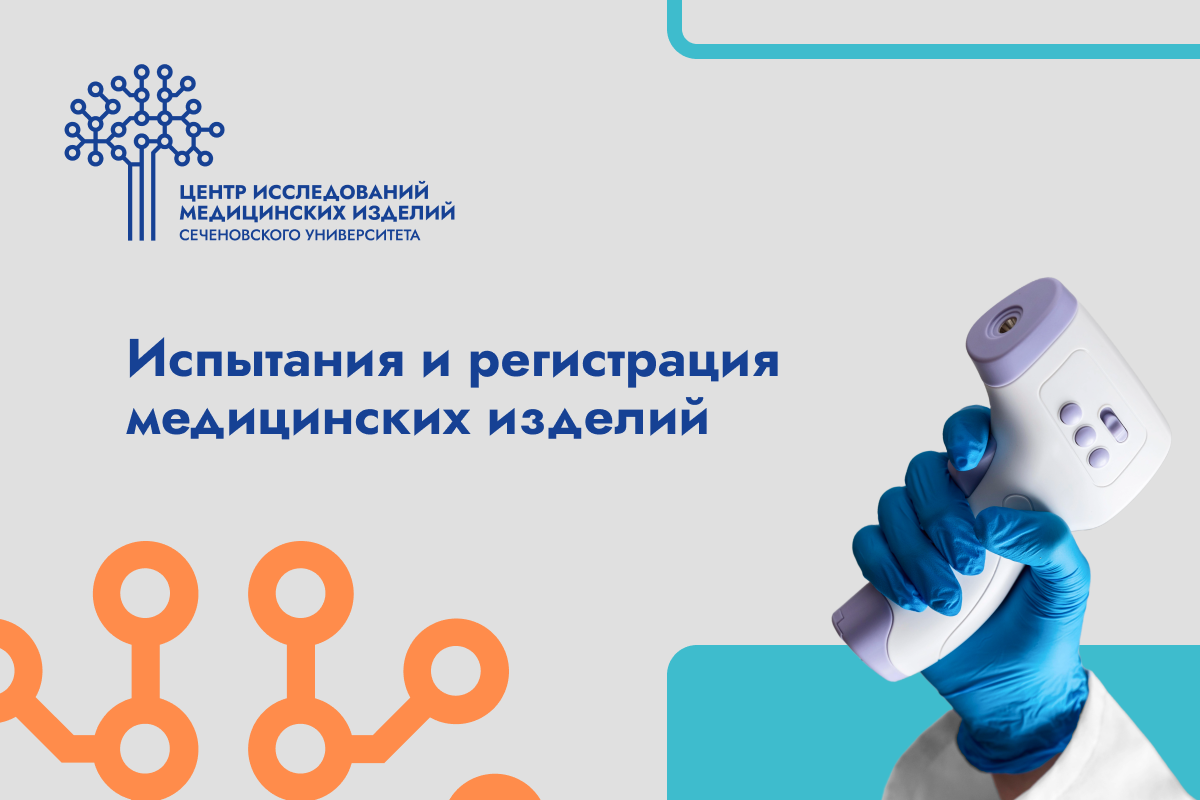 ЦЕНТР ИССЛЕДОВАНИЙ
МЕДИЦИНСКИХ ИЗДЕЛИЙ
СЕЧЕНОВСКОГО УНИВЕРСИТЕТА

Испытания и регистрация медицинских изделий